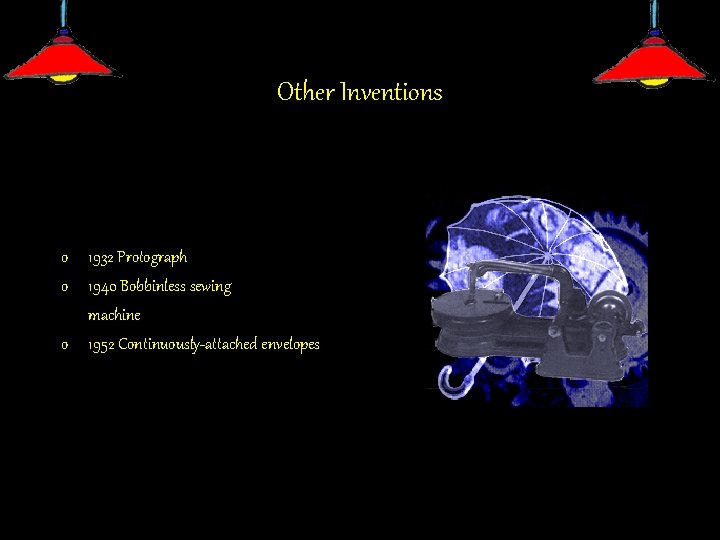 Other Inventions

o 1932 Protograph
o 1940 Bobbinless sewing machine
o 1952 Continuously-attached envelopes